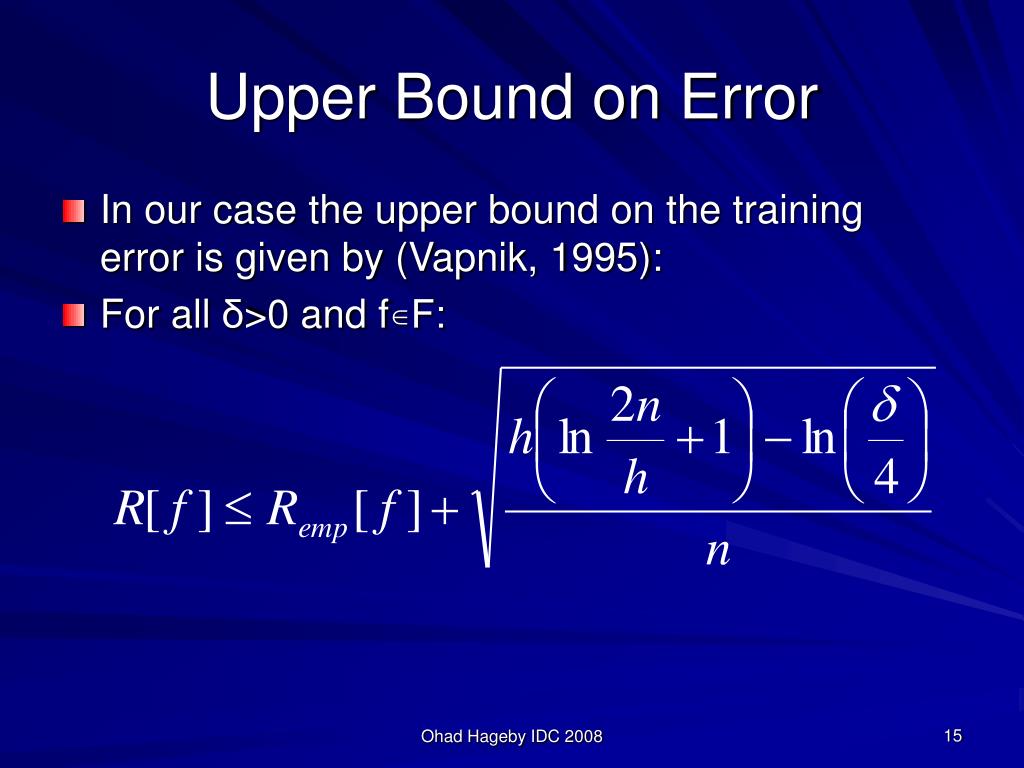 Upper Bound on Error

In our case the upper bound on the training error is given by (Vapnik, 1995):

For all δ>0 and f∈F:

$R[f] \leq R_{emp}[f] + \sqrt{\frac{h\left(\ln\frac{2n}{h}+1\right)-\ln\left(\frac{\delta}{4}\right)}{n}}$

Ohad Hageby IDC 2008

15